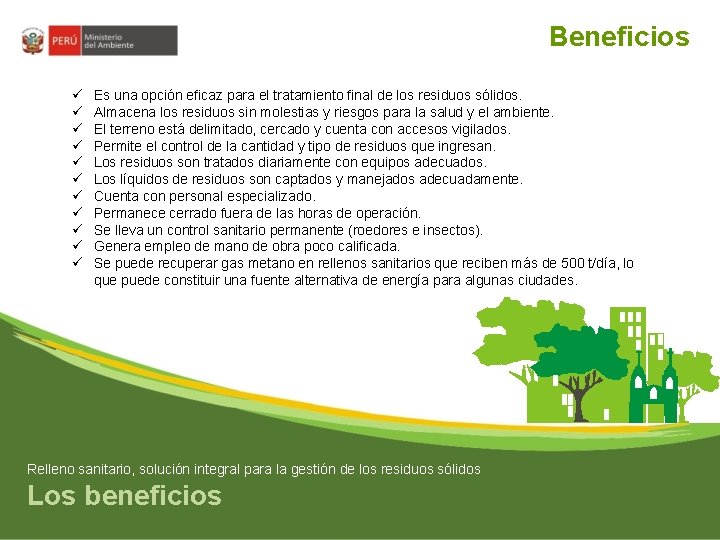 PERÚ Ministerio del Ambiente

Beneficios

✓ Es una opción eficaz para el tratamiento final de los residuos sólidos.
✓ Almacena los residuos sin molestias y riesgos para la salud y el ambiente.
✓ El terreno está delimitado, cercado y cuenta con accesos vigilados.
✓ Permite el control de la cantidad y tipo de residuos que ingresan.
✓ Los residuos son tratados diariamente con equipos adecuados.
✓ Los líquidos de residuos son captados y manejados adecuadamente.
✓ Cuenta con personal especializado.
✓ Permanece cerrado fuera de las horas de operación.
✓ Se lleva un control sanitario permanente (roedores e insectos).
✓ Genera empleo de mano de obra poco calificada.
✓ Se puede recuperar gas metano en rellenos sanitarios que reciben más de 500 t/día, lo que puede constituir una fuente alternativa de energía para algunas ciudades.

Relleno sanitario, solución integral para la gestión de los residuos sólidos
Los beneficios